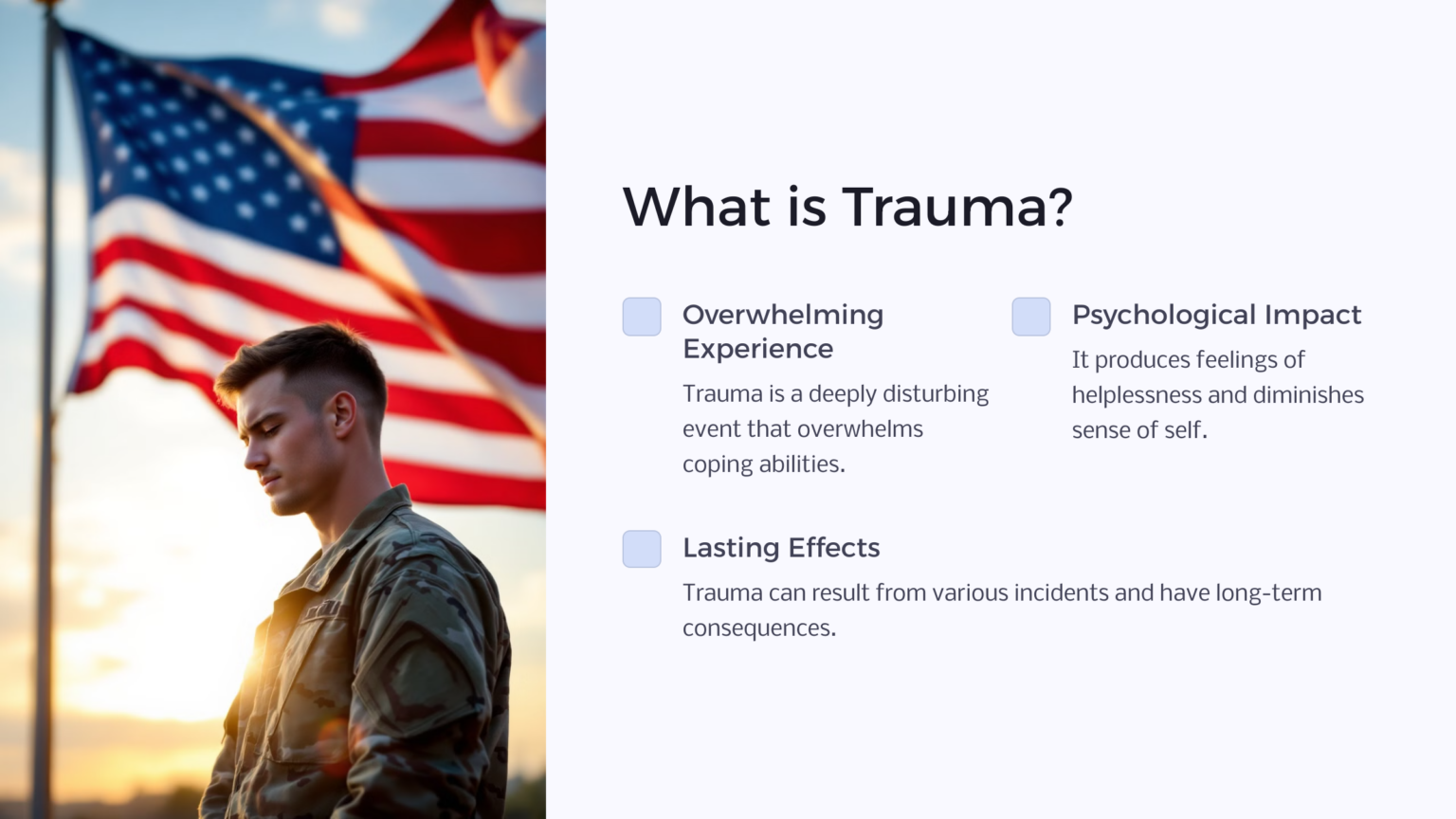 What is Trauma?

Overwhelming Experience

Trauma is a deeply disturbing event that overwhelms coping abilities.

Psychological Impact

It produces feelings of helplessness and diminishes sense of self.

Lasting Effects

Trauma can result from various incidents and have long-term consequences.